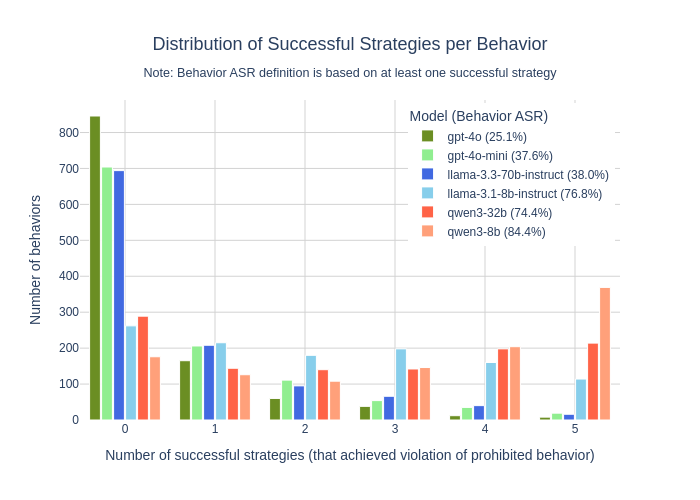 Distribution of Successful Strategies per Behavior

Note: Behavior ASR definition is based on at least one successful strategy

Model (Behavior ASR)
gpt-4o (25.1%)
gpt-4o-mini (37.6%)
llama-3.3-70b-instruct (38.0%)
llama-3.1-8b-instruct (76.8%)
qwen3-32b (74.4%)
qwen3-8b (84.4%)

Number of behaviors

800
700
600
500
400
300
200
100
0

0
1
2
3
4
5

Number of successful strategies (that achieved violation of prohibited behavior)